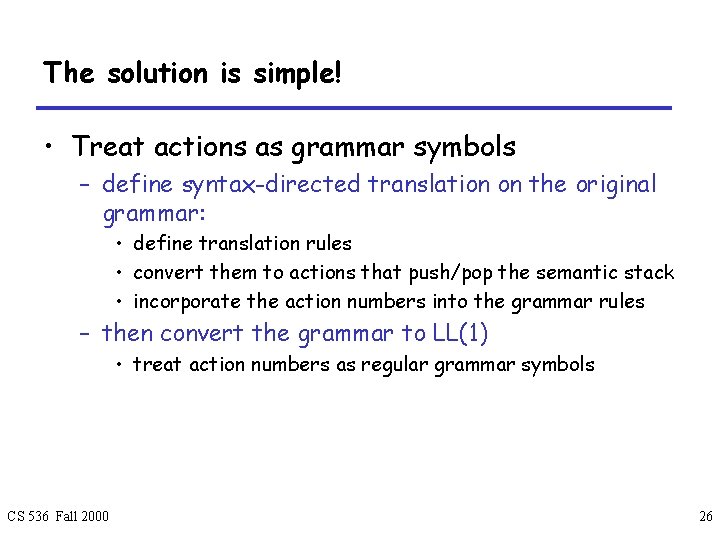 The solution is simple!

• Treat actions as grammar symbols
– define syntax-directed translation on the original grammar:
• define translation rules
• convert them to actions that push/pop the semantic stack
• incorporate the action numbers into the grammar rules
– then convert the grammar to LL(1)
• treat action numbers as regular grammar symbols

CS 536 Fall 2000

26